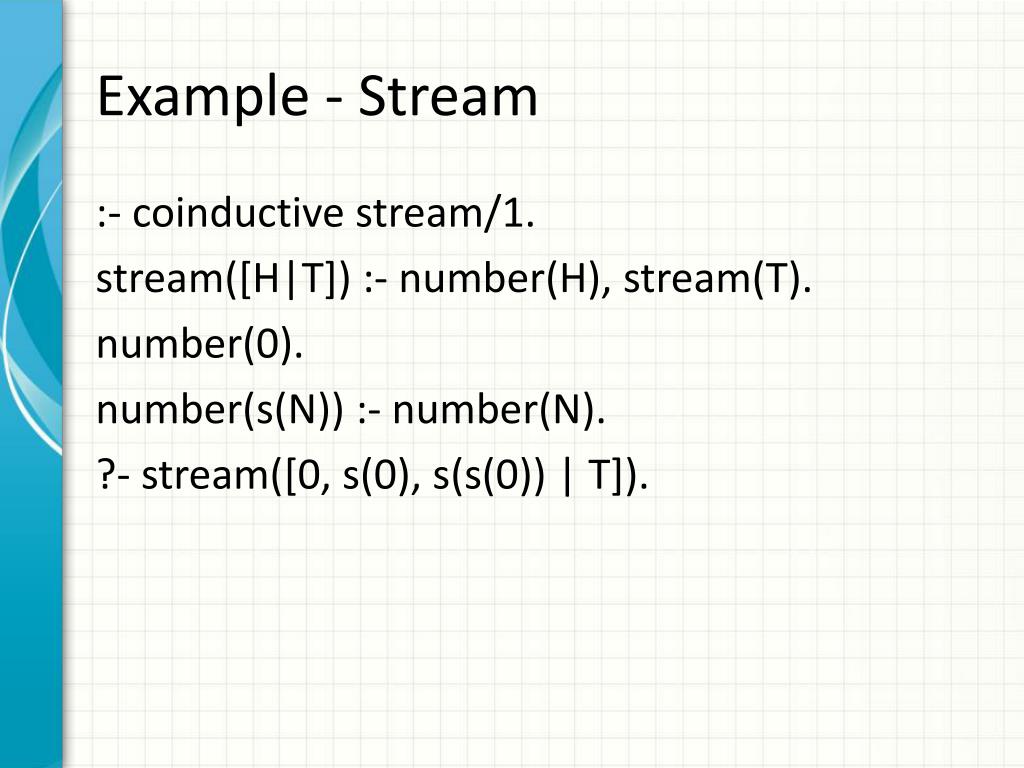 Example - Stream

:- coinductive stream/1.

stream([H|T]) :- number(H), stream(T).

number(0).

number(s(N)) :- number(N).

?- stream([0, s(0), s(s(0)) | T]).